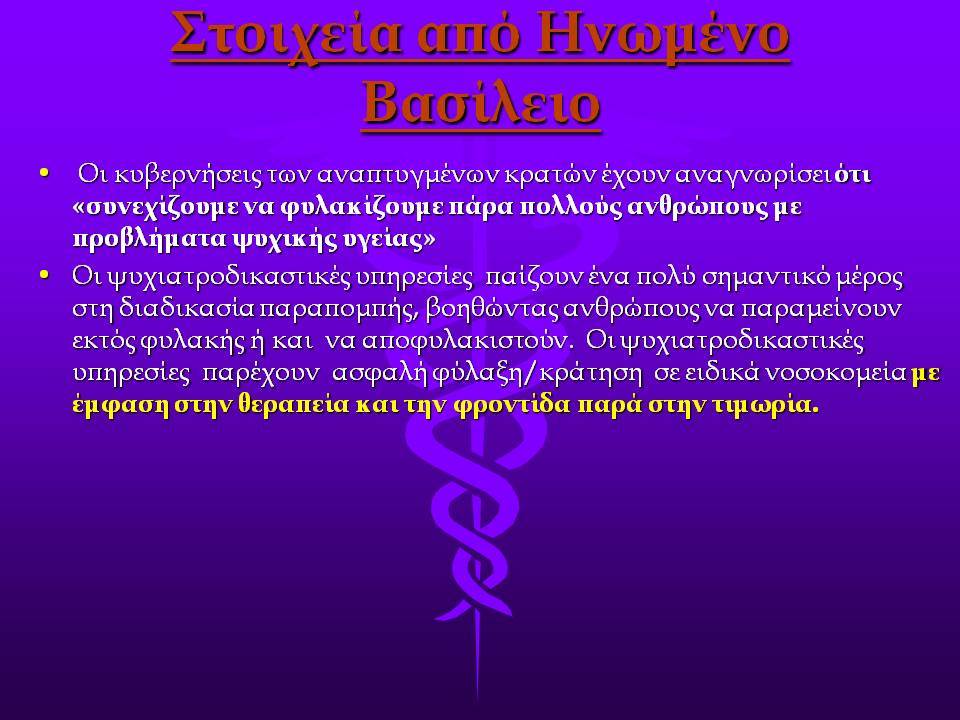 Στοιχεία από Ηνωμένο Βασίλειο

• Οι κυβερνήσεις των αναπτυγμένων κρατών έχουν αναγνωρίσει ότι «συνεχίζουμε να φυλακίζουμε πάρα πολλούς ανθρώπους με προβλήματα ψυχικής υγείας»

• Οι ψυχιατροδικαστικές υπηρεσίες παίζουν ένα πολύ σημαντικό μέρος στη διαδικασία παραπομπής, βοηθώντας ανθρώπους να παραμείνουν εκτός φυλακής ή και να αποφυλακιστούν. Οι ψυχιατροδικαστικές υπηρεσίες παρέχουν ασφαλή φύλαξη/κράτηση σε ειδικά νοσοκομεία με έμφαση στην θεραπεία και την φροντίδα παρά στην τιμωρία.